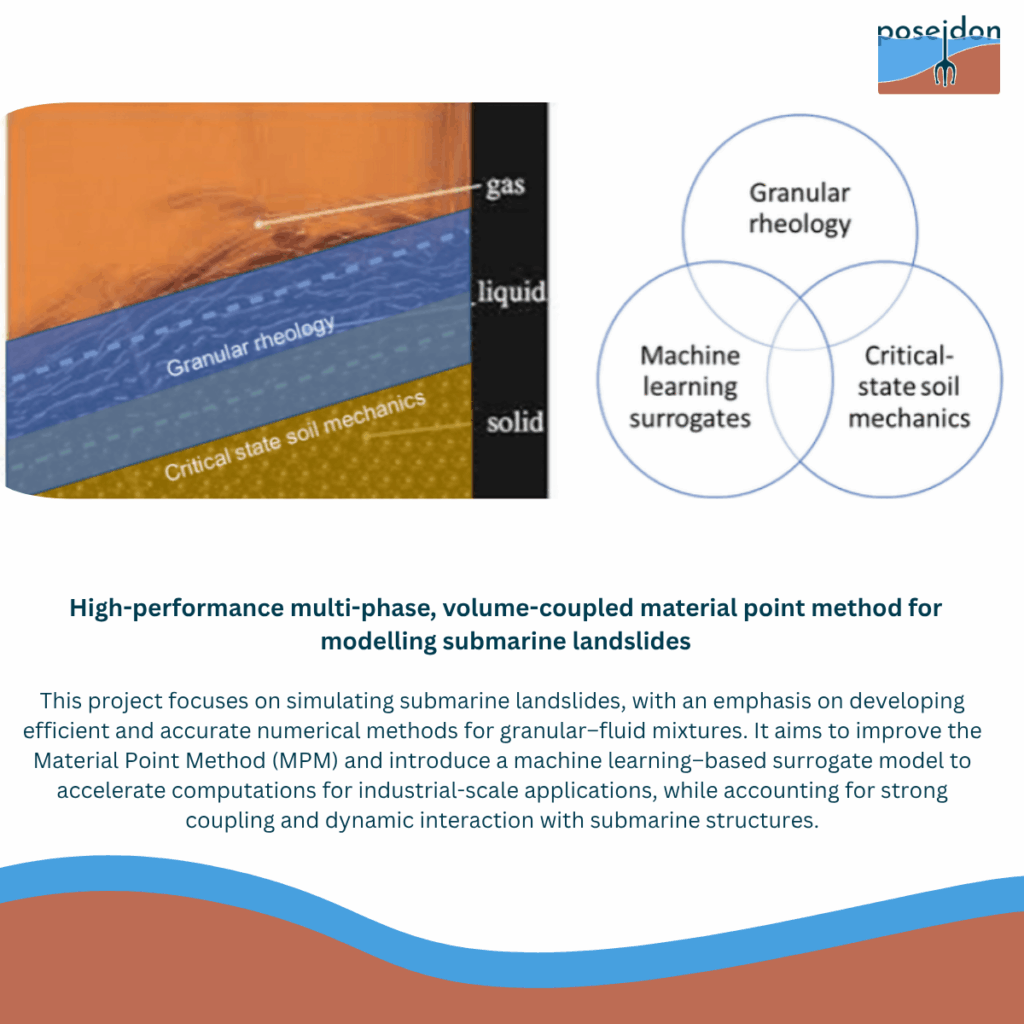 poseidon

gas
liquid
solid
Granular rheology
Critical state soil mechanics

Granular rheology

Machine learning surrogates

Critical-state soil mechanics

High-performance multi-phase, volume-coupled material point method for modelling submarine landslides

This project focuses on simulating submarine landslides, with an emphasis on developing efficient and accurate numerical methods for granular–fluid mixtures. It aims to improve the Material Point Method (MPM) and introduce a machine learning–based surrogate model to accelerate computations for industrial-scale applications, while accounting for strong coupling and dynamic interaction with submarine structures.